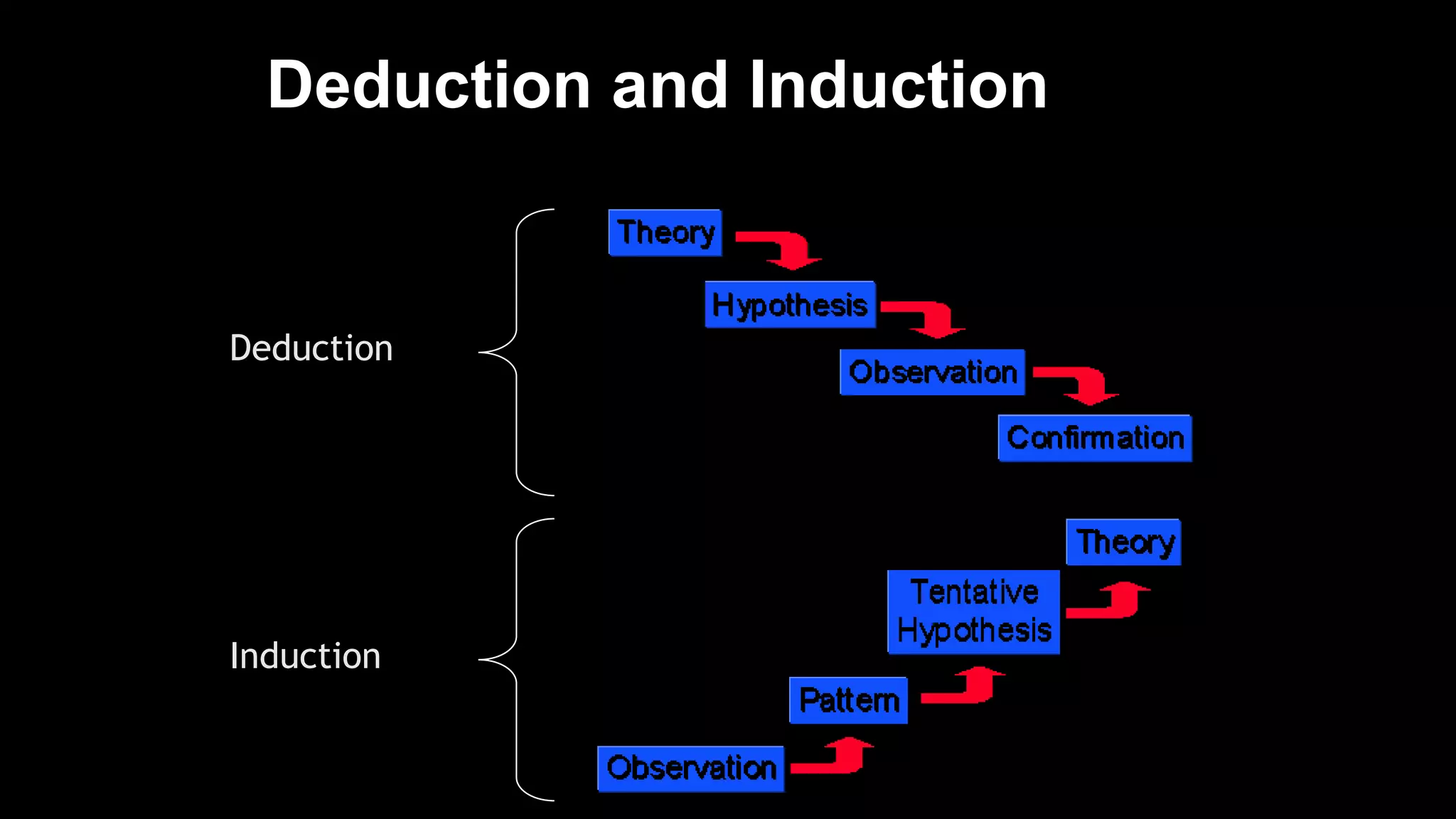 Deduction and Induction

Deduction

Theory

Hypothesis

Observation

Confirmation

Induction

Theory

Tentative Hypothesis

Pattern

Observation